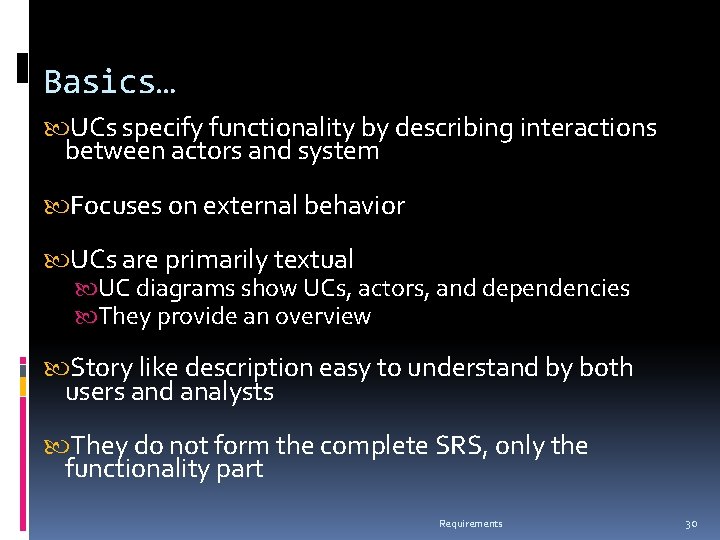 Basics…

UCs specify functionality by describing interactions between actors and system

Focuses on external behavior

UCs are primarily textual

UC diagrams show UCs, actors, and dependencies

They provide an overview

Story like description easy to understand by both users and analysts

They do not form the complete SRS, only the functionality part

Requirements

30